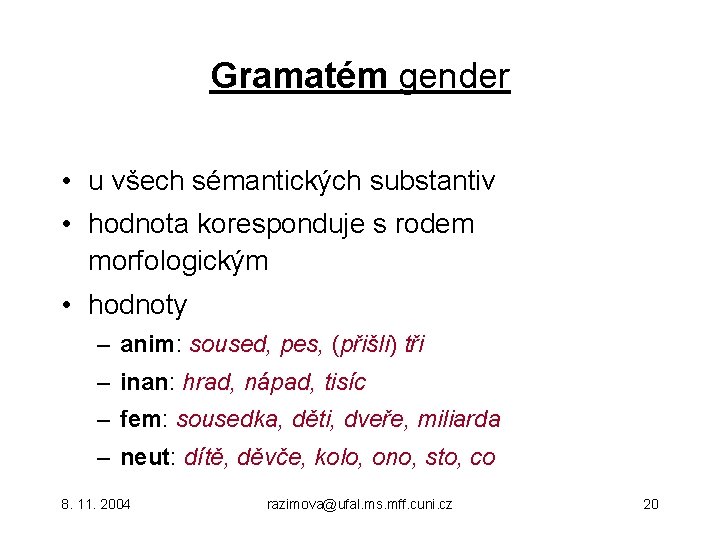 Gramatém gender

• u všech sémantických substantiv
• hodnota koresponduje s rodem morfologickým
• hodnoty
– anim: soused, pes, (přišli) tři
– inan: hrad, nápad, tisíc
– fem: sousedka, děti, dveře, miliarda
– neut: dítě, děvče, kolo, ono, sto, co

8. 11. 2004

razimova@ufal.ms.mff.cuni.cz

20